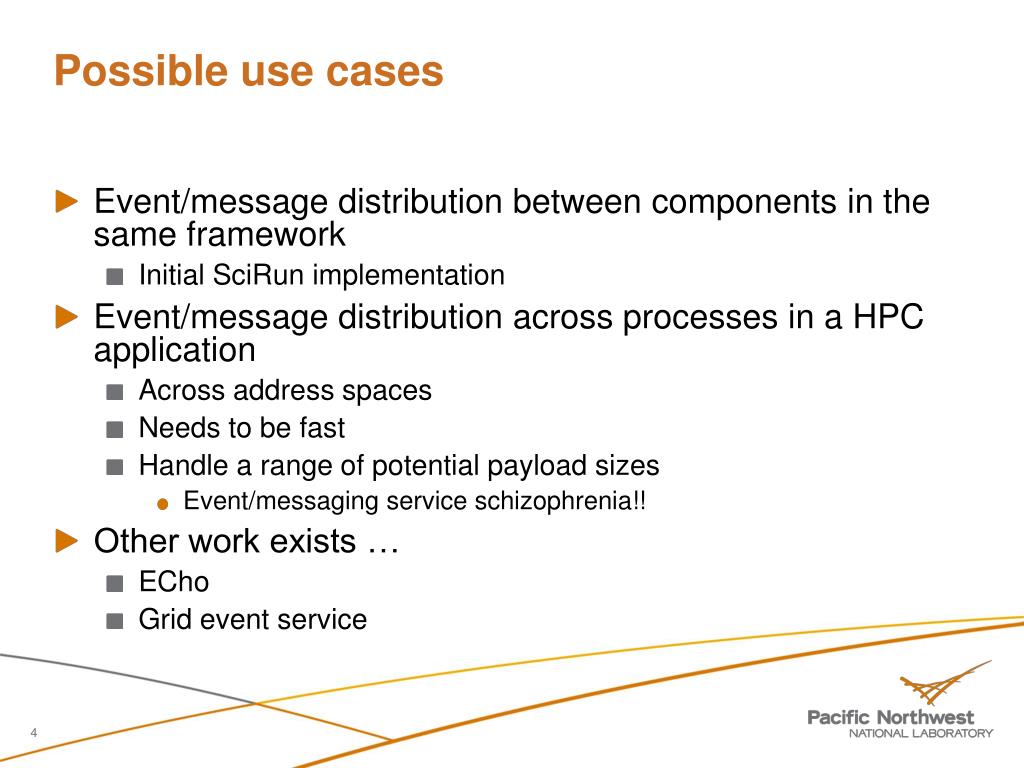 Possible use cases

Event/message distribution between components in the same framework

Initial SciRun implementation

Event/message distribution across processes in a HPC application

Across address spaces

Needs to be fast

Handle a range of potential payload sizes

Event/messaging service schizophrenia!!

Other work exists …

ECho

Grid event service

4

Pacific Northwest
NATIONAL LABORATORY